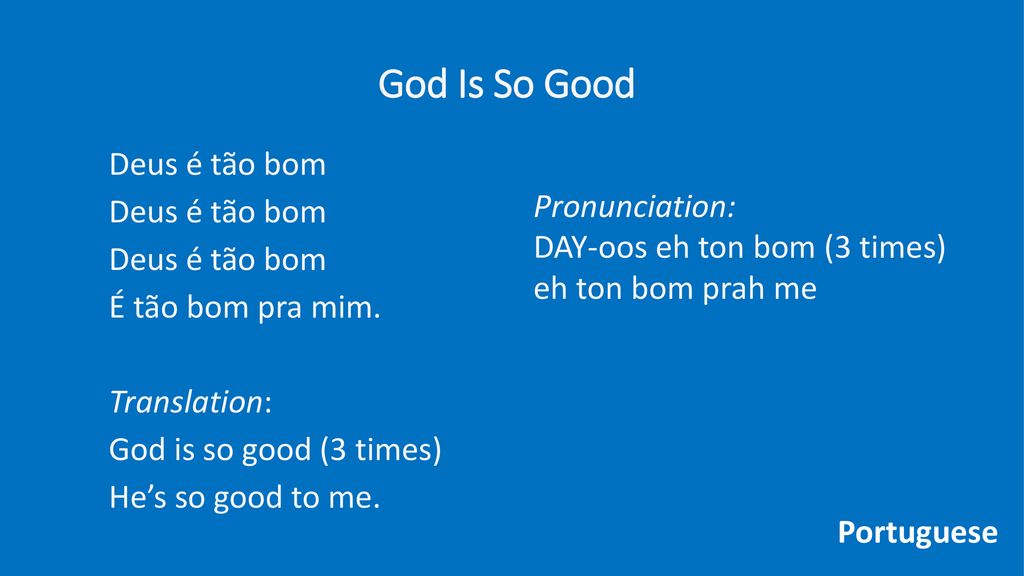 God Is So Good

Deus é tão bom
Deus é tão bom
Deus é tão bom
É tão bom pra mim.

Translation:
God is so good (3 times)
He’s so good to me.

Pronunciation:
DAY-oos eh ton bom (3 times)
eh ton bom prah me

Portuguese